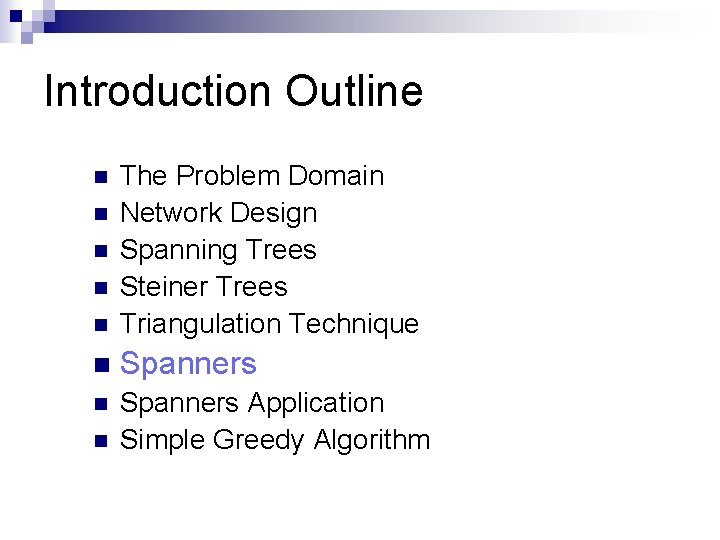 Introduction Outline

- The Problem Domain
- Network Design
- Spanning Trees
- Steiner Trees
- Triangulation Technique
- Spanners
- Spanners Application
- Simple Greedy Algorithm